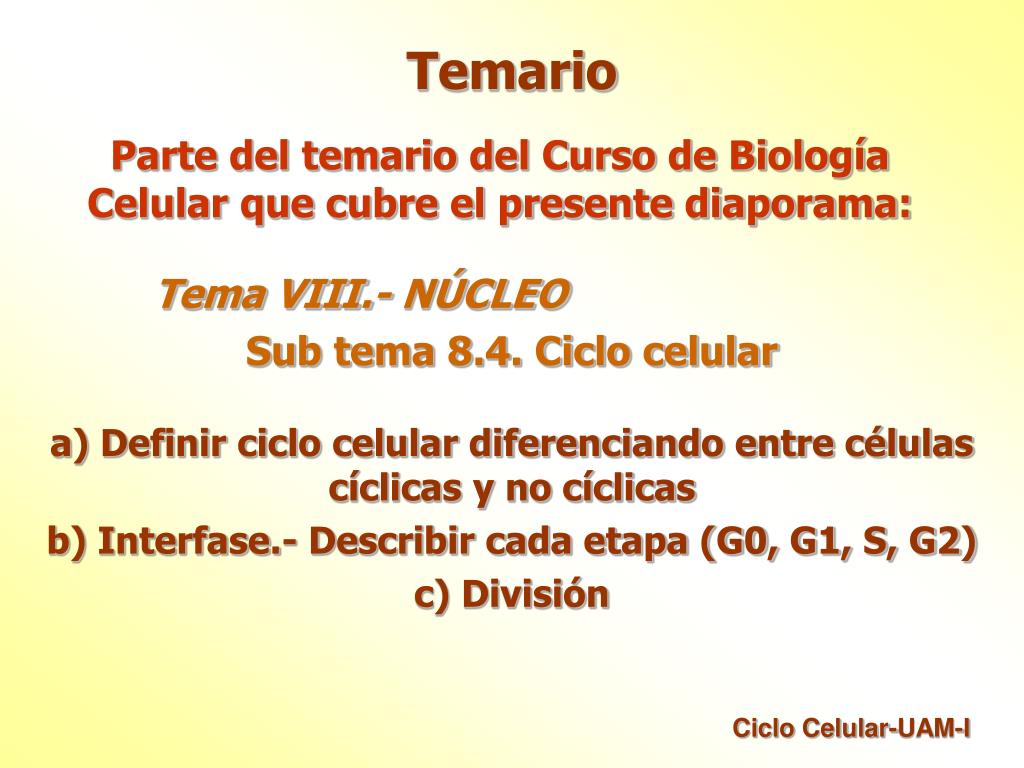 Temario

Parte del temario del Curso de Biología Celular que cubre el presente diaporama:

Tema VIII.- NÚCLEO

Sub tema 8.4. Ciclo celular

a) Definir ciclo celular diferenciando entre células cíclicas y no cíclicas

b) Interfase.- Describir cada etapa (G0, G1, S, G2)

c) División

Ciclo Celular-UAM-I